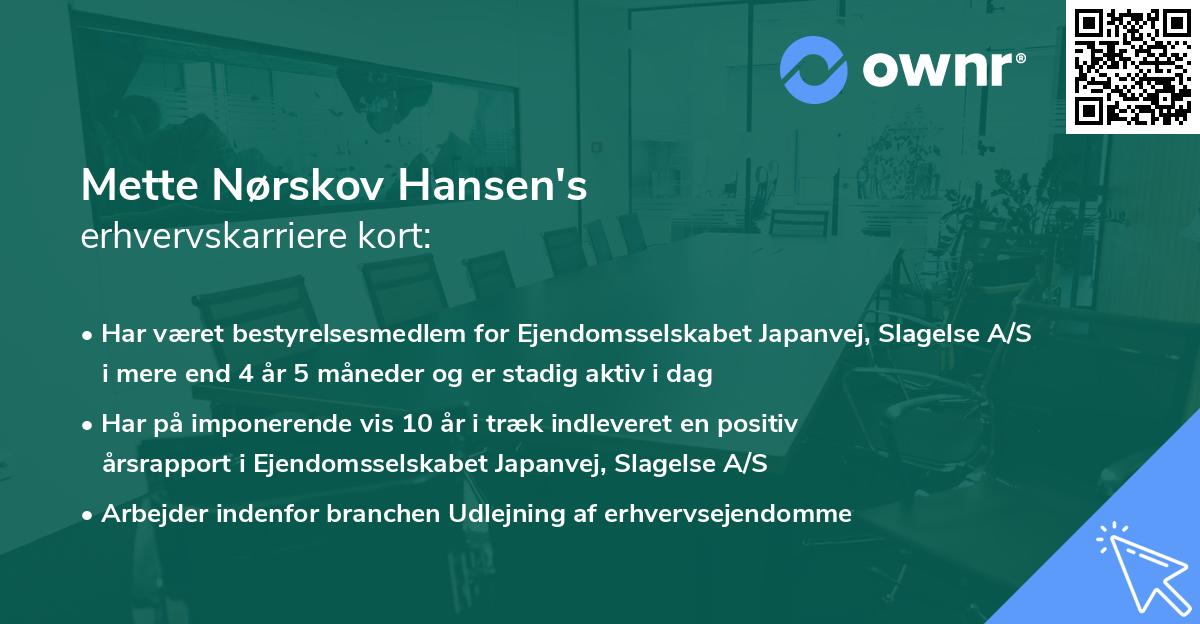 ownr®

Mette Nørskov Hansen's
erhvervskarriere kort:

• Har været bestyrelsesmedlem for Ejendomsselskabet Japanvej, Slagelse A/S i mere end 4 år 5 måneder og er stadig aktiv i dag

• Har på imponerende vis 10 år i træk indleveret en positiv årsrapport i Ejendomsselskabet Japanvej, Slagelse A/S

• Arbejder indenfor branchen Udlejning af erhvervsejendomme